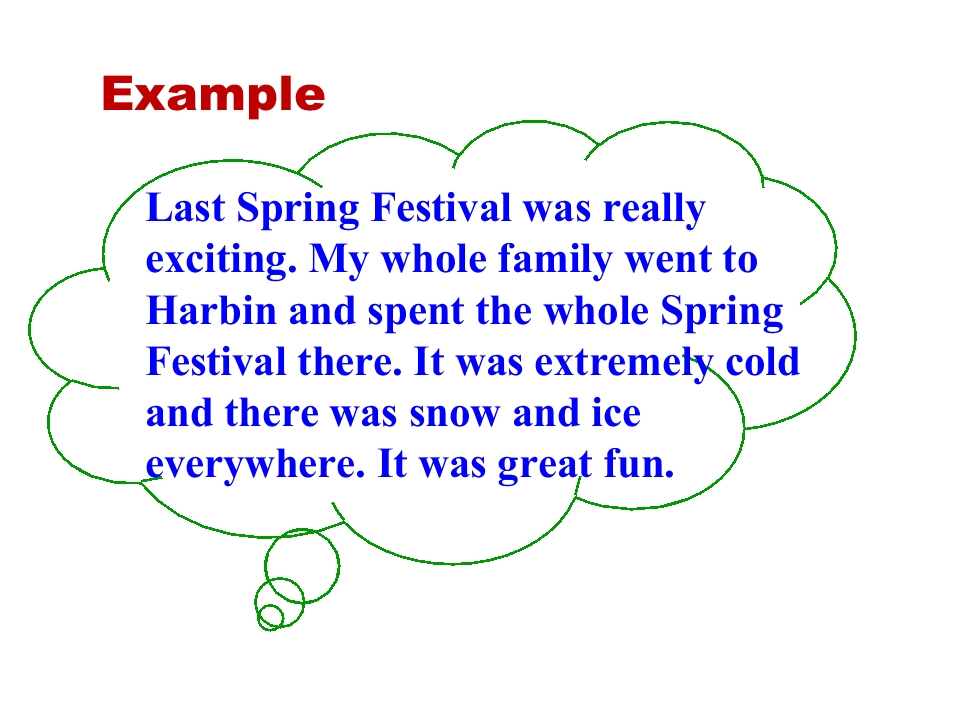 Example

Last Spring Festival was really exciting. My whole family went to Harbin and spent the whole Spring Festival there. It was extremely cold and there was snow and ice everywhere. It was great fun.